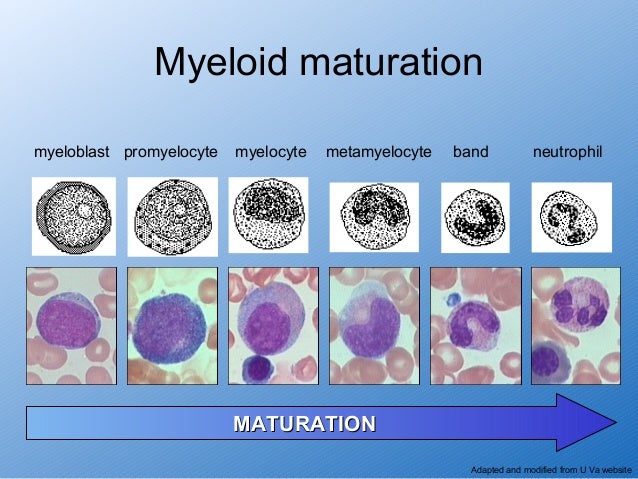 Myeloid maturation

myeloblast promyelocyte myelocyte metamyelocyte band neutrophil

MATURATION

Adapted and modified from U Va website